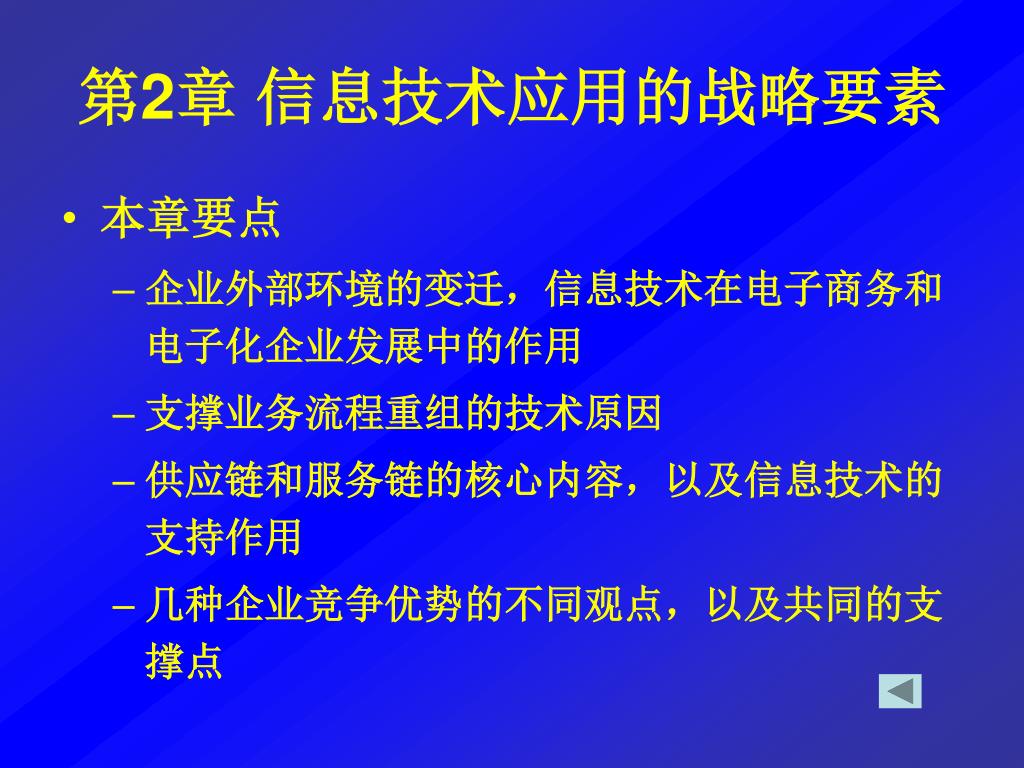 第2章 信息技术应用的战略要素

• 本章要点
– 企业外部环境的变迁，信息技术在电子商务和电子化企业发展中的作用
– 支撑业务流程重组的技术原因
– 供应链和服务链的核心内容，以及信息技术的支持作用
– 几种企业竞争优势的不同观点，以及共同的支撑点